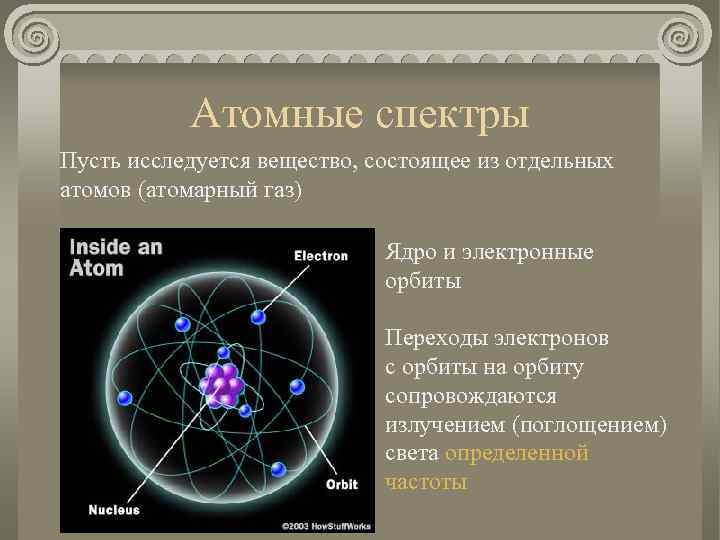 Атомные спектры

Пусть исследуется вещество, состоящее из отдельных атомов (атомарный газ)

Inside an Atom

Electron

Orbit

Nucleus

©2003 HowStuffWorks

Ядро и электронные орбиты

Переходы электронов с орбиты на орбиту сопровождаются излучением (поглощением) света определенной частоты